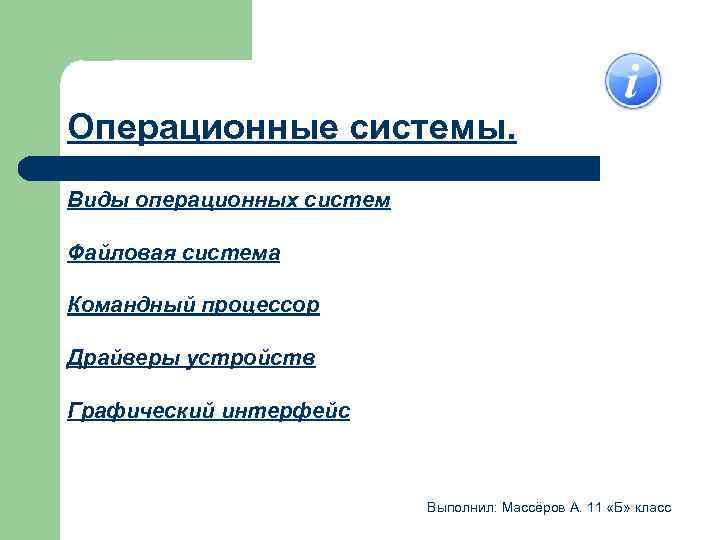 i

Операционные системы.

Виды операционных систем

Файловая система

Командный процессор

Драйверы устройств

Графический интерфейс

Выполнил: Массёров А. 11 «Б» класс